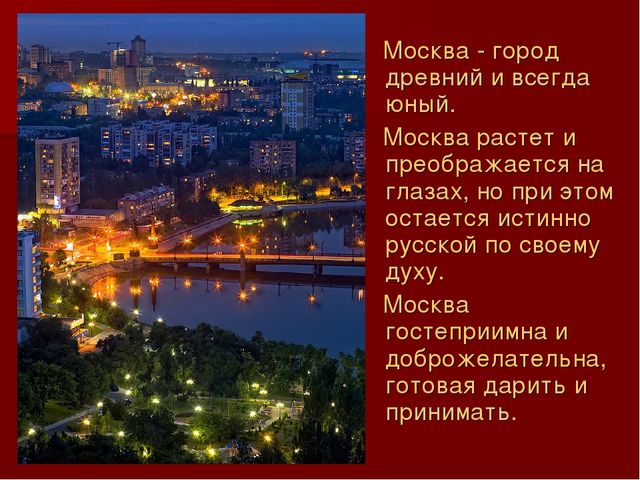 Москва - город древний и всегда юный.

Москва растет и преображается на глазах, но при этом остается истинно русской по своему духу.

Москва гостеприимна и доброжелательна, готовая дарить и принимать.